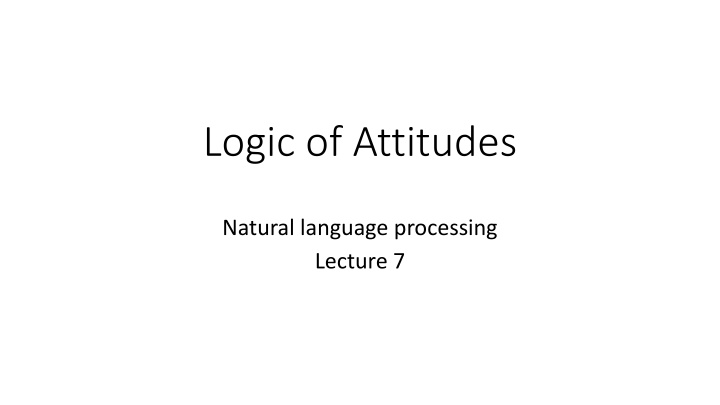 Logic of Attitudes

Natural language processing
Lecture 7